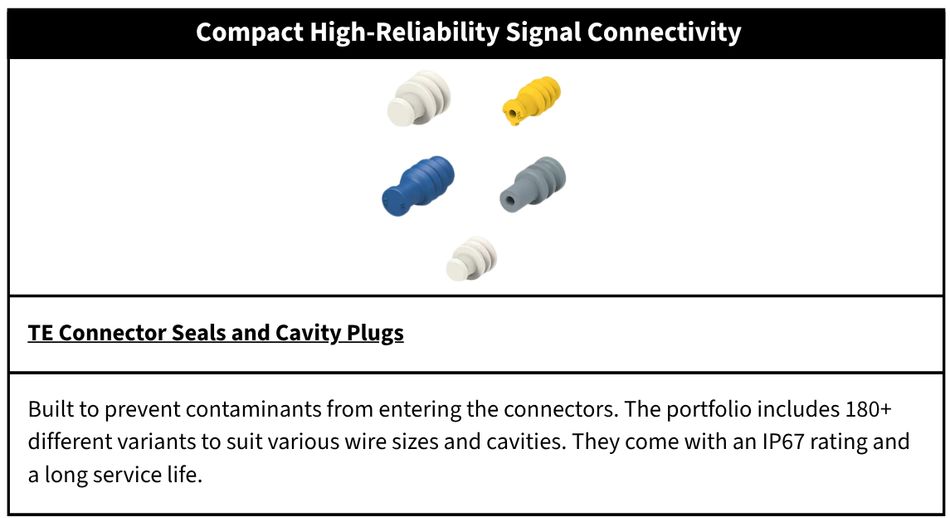 Compact High-Reliability Signal Connectivity

TE Connector Seals and Cavity Plugs

Built to prevent contaminants from entering the connectors. The portfolio includes 180+ different variants to suit various wire sizes and cavities. They come with an IP67 rating and a long service life.